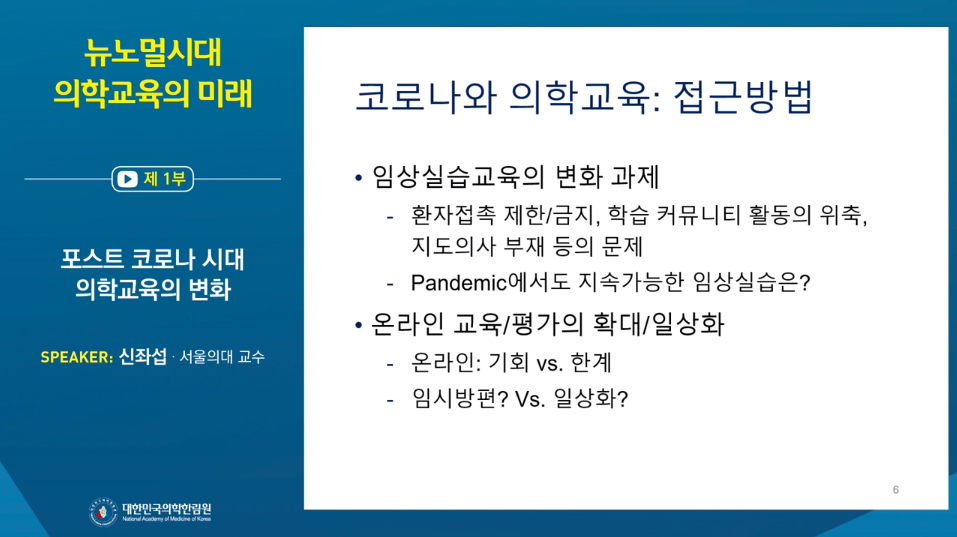 뉴노멀시대
의학교육의 미래

제 1부

포스트 코로나 시대
의학교육의 변화

SPEAKER: 신좌섭 · 서울의대 교수

대한민국의학한림원
National Academy of Medicine of Korea

코로나와 의학교육: 접근방법

• 임상실습교육의 변화 과제
- 환자접촉 제한/금지, 학습 커뮤니티 활동의 위축, 지도의사 부재 등의 문제
- Pandemic에서도 지속가능한 임상실습은?

• 온라인 교육/평가의 확대/일상화
- 온라인: 기회 vs. 한계
- 임시방편? Vs. 일상화?

6